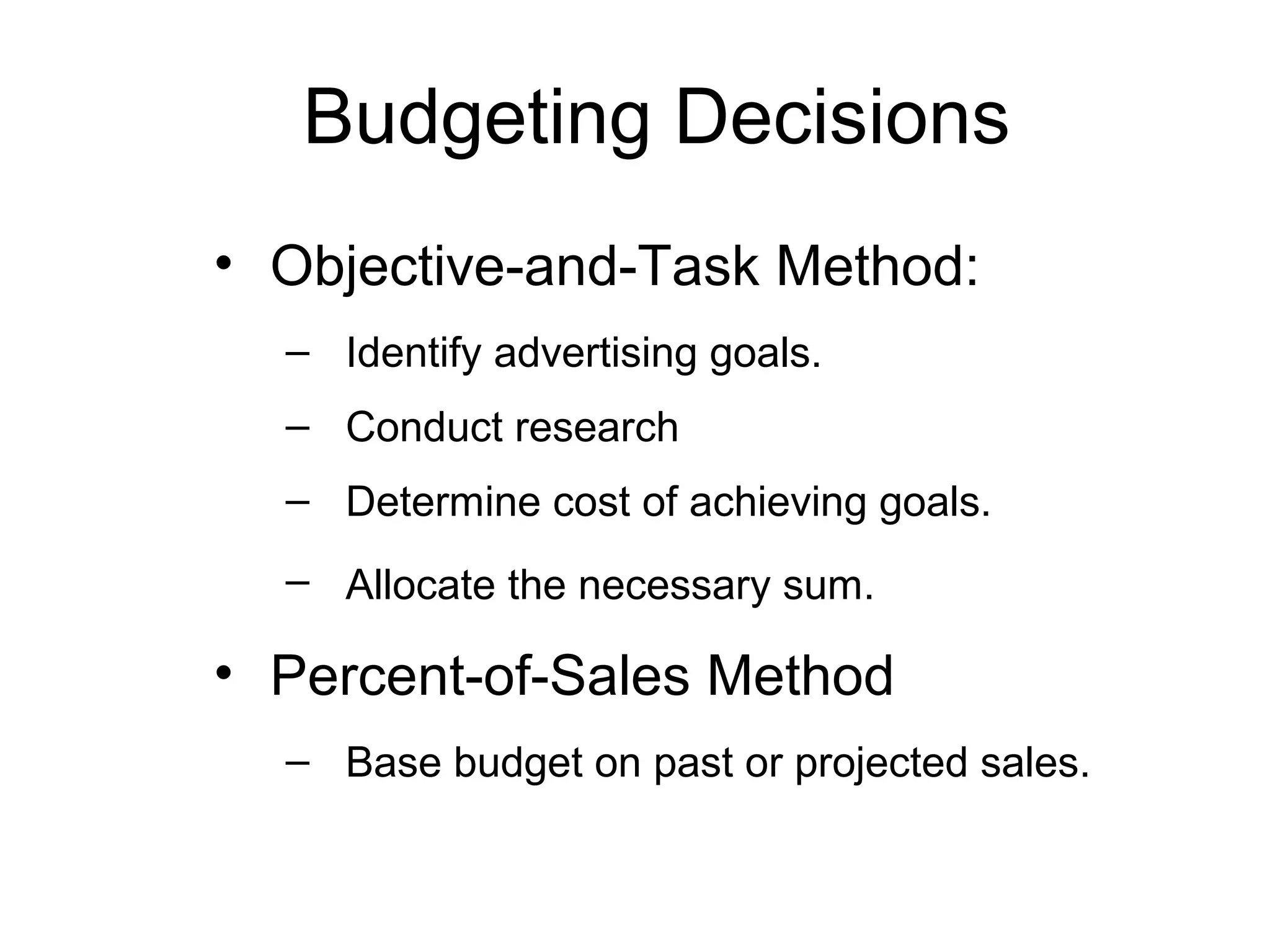 Budgeting Decisions

• Objective-and-Task Method:
  – Identify advertising goals.
  – Conduct research
  – Determine cost of achieving goals.
  – Allocate the necessary sum.

• Percent-of-Sales Method
  – Base budget on past or projected sales.